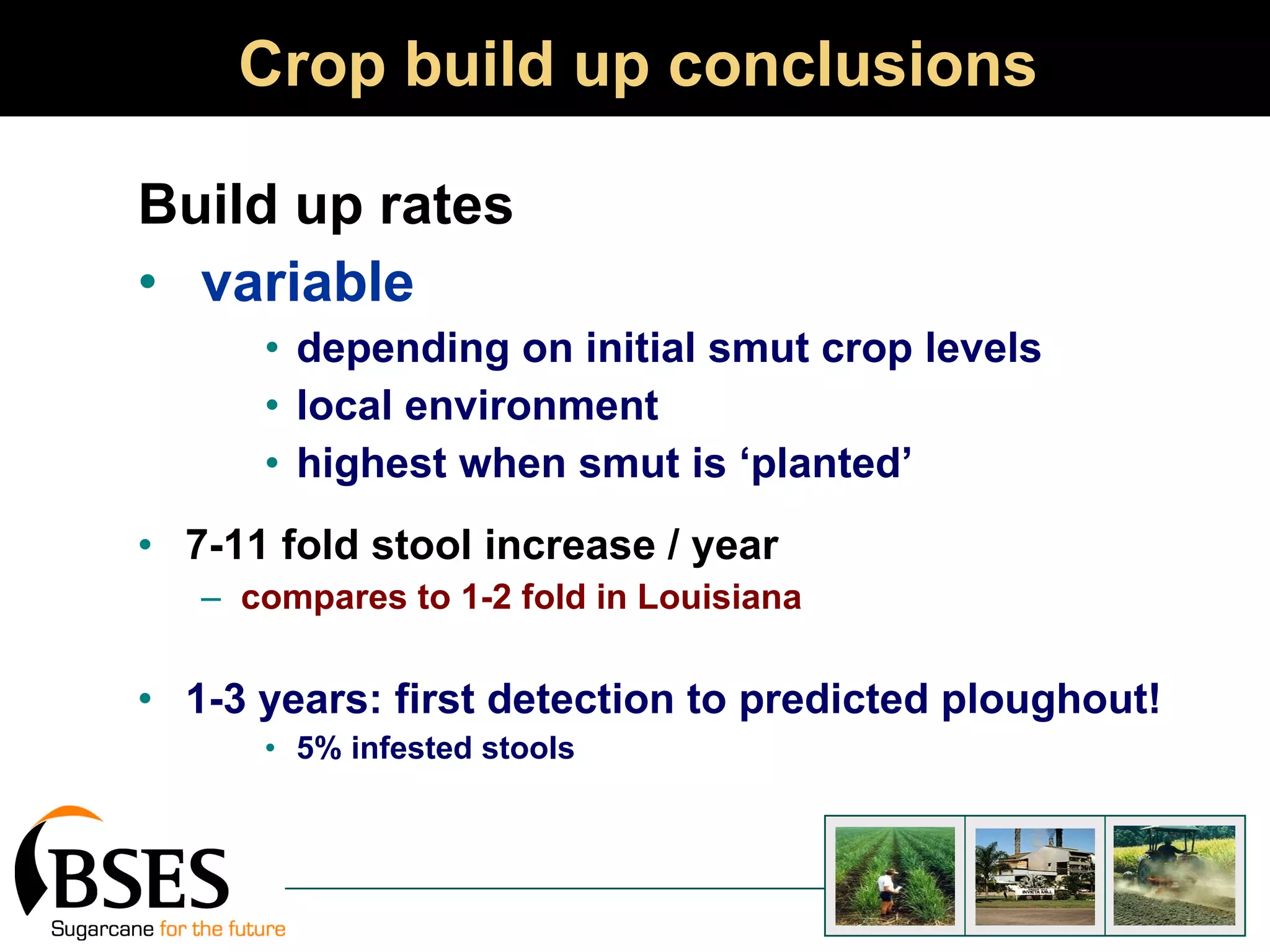 Crop build up conclusions

Build up rates

• variable
  • depending on initial smut crop levels
  • local environment
  • highest when smut is ‘planted’

• 7-11 fold stool increase / year
  – compares to 1-2 fold in Louisiana

• 1-3 years: first detection to predicted ploughout!
  • 5% infested stools

BSES
Sugarcane for the future

INVICTA MILL